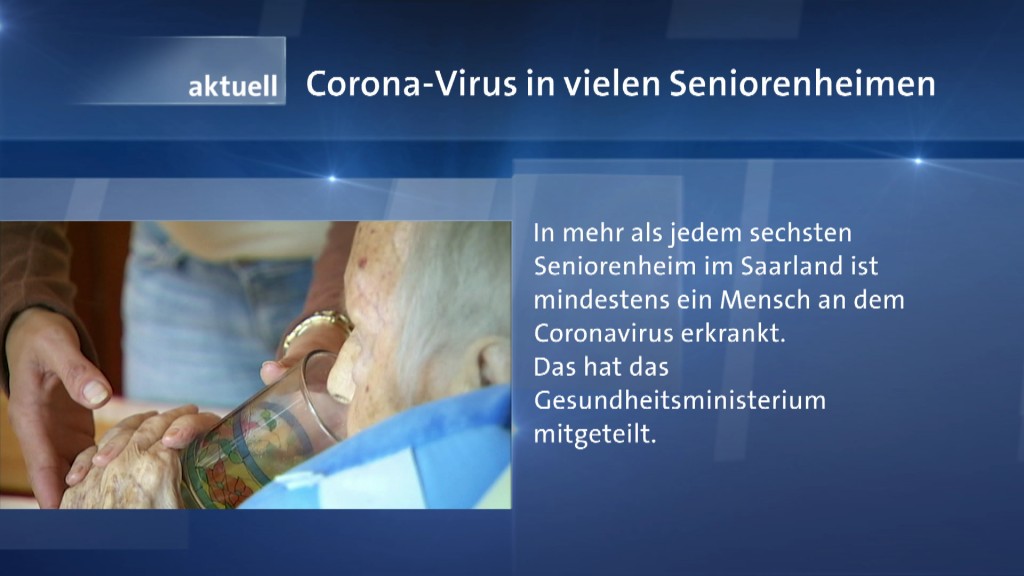 aktuell Corona-Virus in vielen Seniorenheimen

In mehr als jedem sechsten Seniorenheim im Saarland ist mindestens ein Mensch an dem Coronavirus erkrankt.
Das hat das Gesundheitsministerium mitgeteilt.